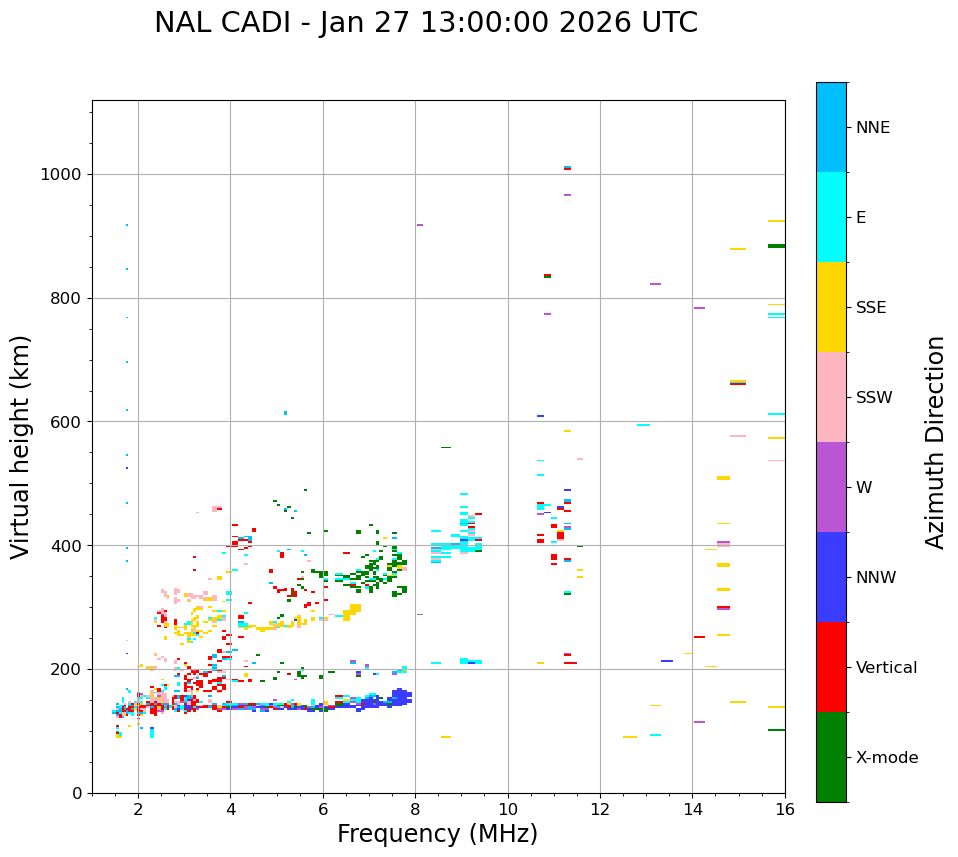 NAL CADI - Jan 27 13:00:00 2026 UTC

Virtual height (km)

1000
800
600
400
200
0

2
4
6
8
10
12
14
16

Frequency (MHz)

NNE
E
SSE
SSW
W
NNW
Vertical
X-mode

Azimuth Direction